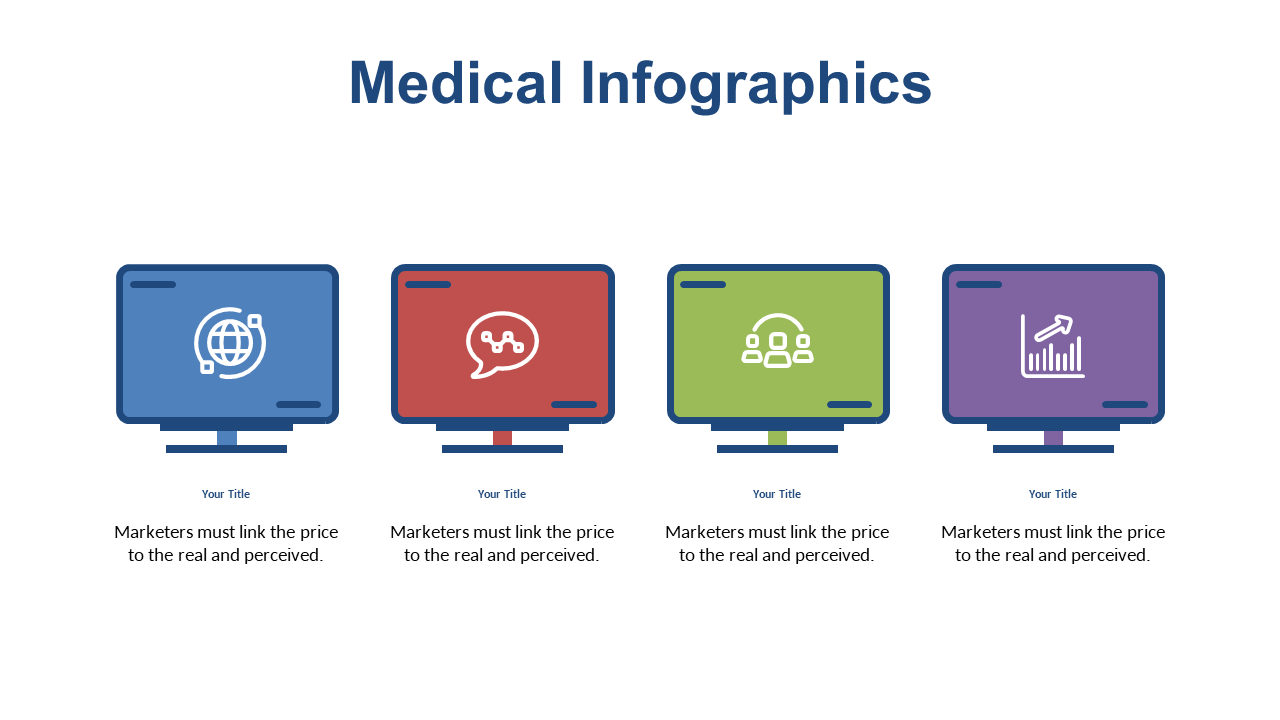 Medical Infographics

Your Title

Marketers must link the price to the real and perceived.

Your Title

Marketers must link the price to the real and perceived.

Your Title

Marketers must link the price to the real and perceived.

Your Title

Marketers must link the price to the real and perceived.